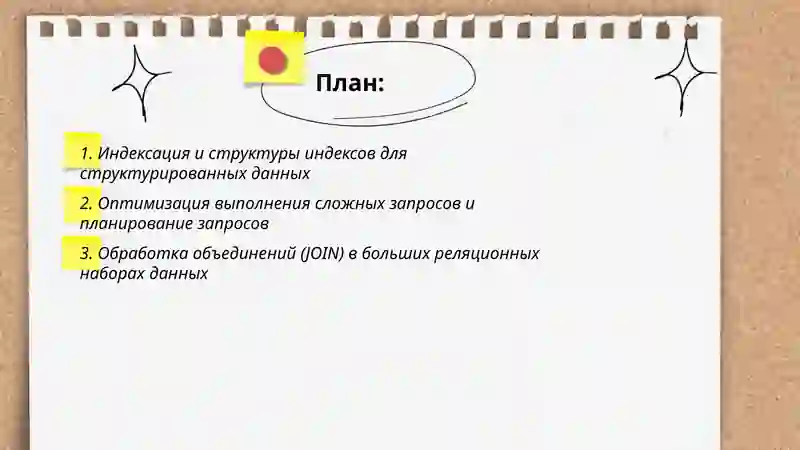 План:

1. Индексация и структуры индексов для структурированных данных

2. Оптимизация выполнения сложных запросов и планирование запросов

3. Обработка объединений (JOIN) в больших реляционных наборах данных